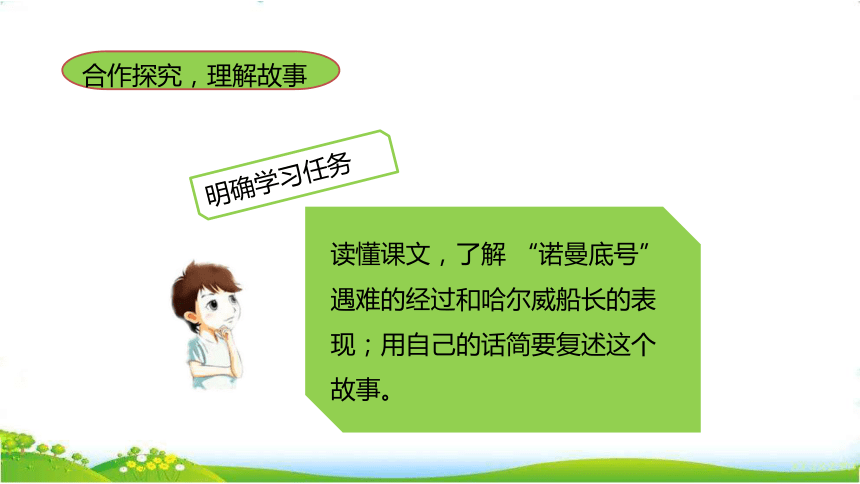 合作探究，理解故事

明确学习任务

读懂课文，了解 “诺曼底号”遇难的经过和哈尔威船长的表现；用自己的话简要复述这个故事。